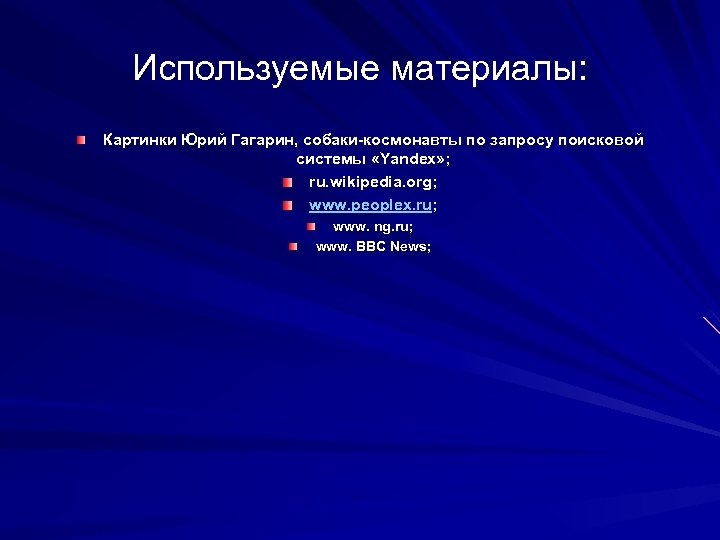 Используемые материалы:

Картинки Юрий Гагарин, собаки-космонавты по запросу поисковой системы «Yandex»;

ru.wikipedia.org;

www.peoplex.ru;

www. ng.ru;

www. BBC News;